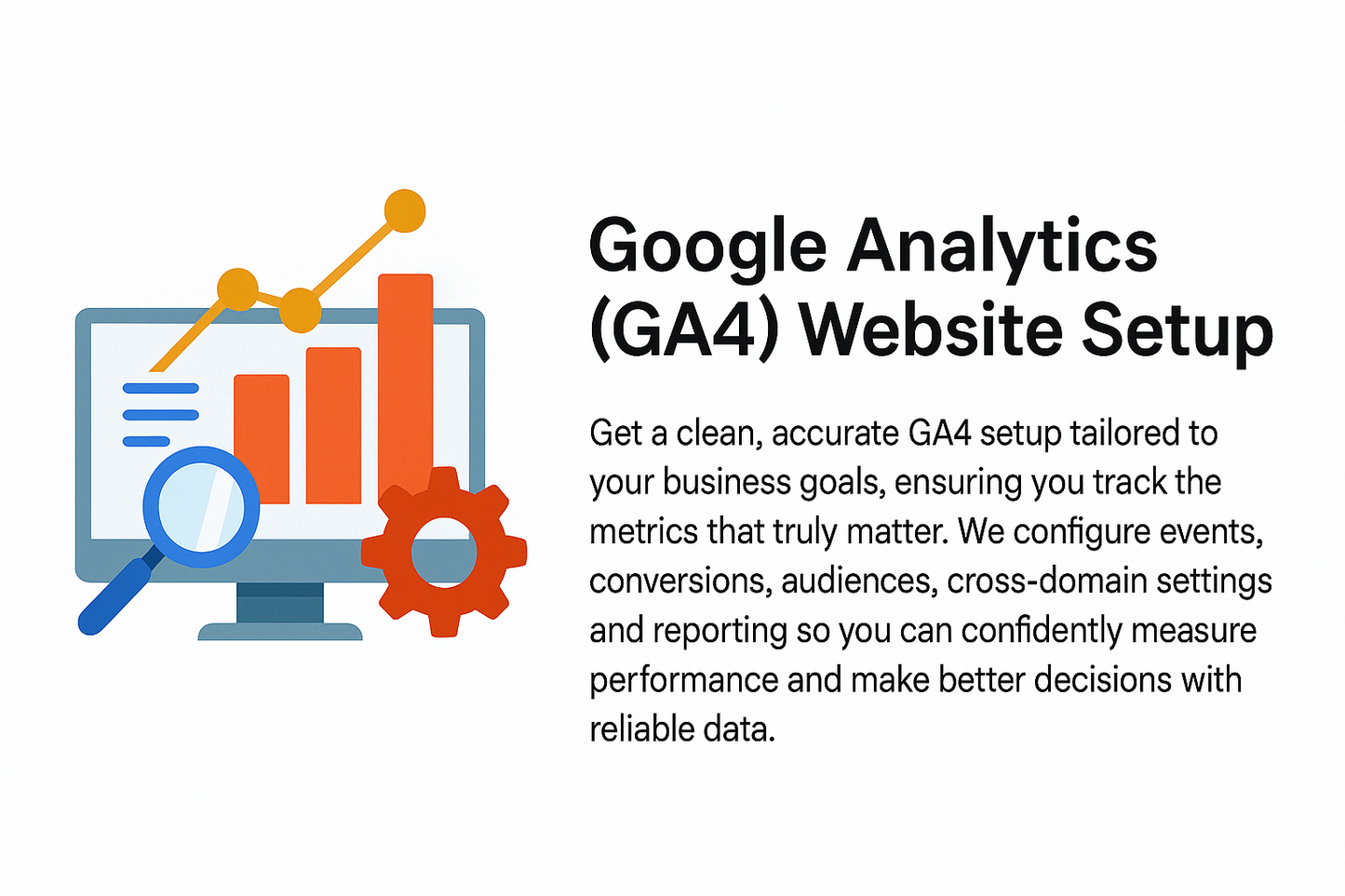 Google Analytics (GA4) Website Setup

Get a clean, accurate GA4 setup tailored to your business goals, ensuring you track the metrics that truly matter. We configure events, conversions, audiences, cross-domain settings and reporting so you can confidently measure performance and make better decisions with reliable data.